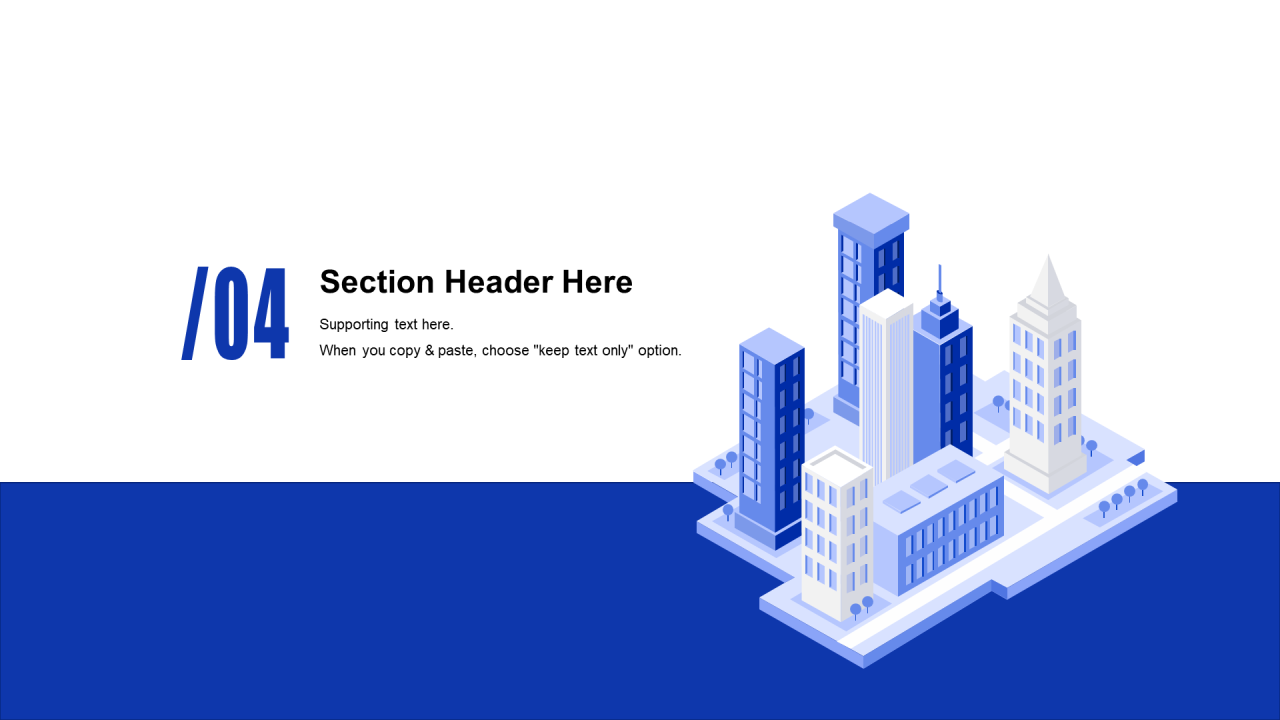 /04

Section Header Here

Supporting text here.
When you copy & paste, choose "keep text only" option.